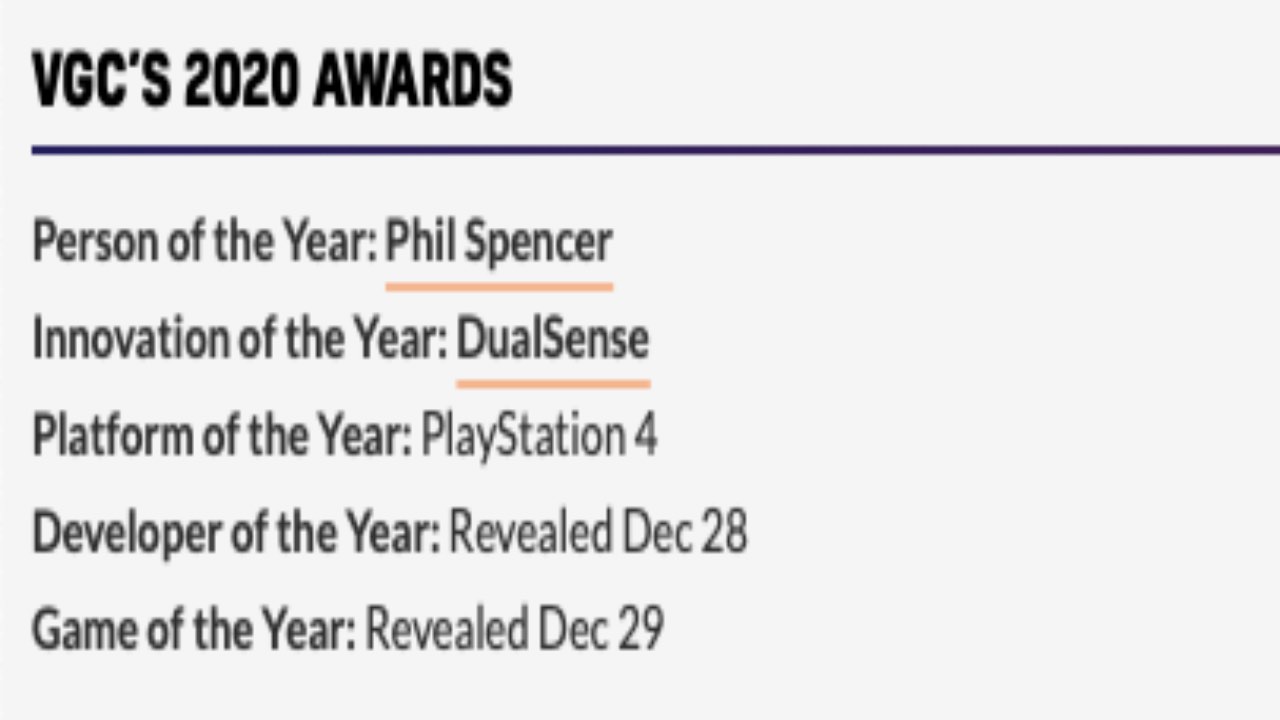 VGC'S 2020 AWARDS

Person of the Year: Phil Spencer

Innovation of the Year: DualSense

Platform of the Year: PlayStation 4

Developer of the Year: Revealed Dec 28

Game of the Year: Revealed Dec 29